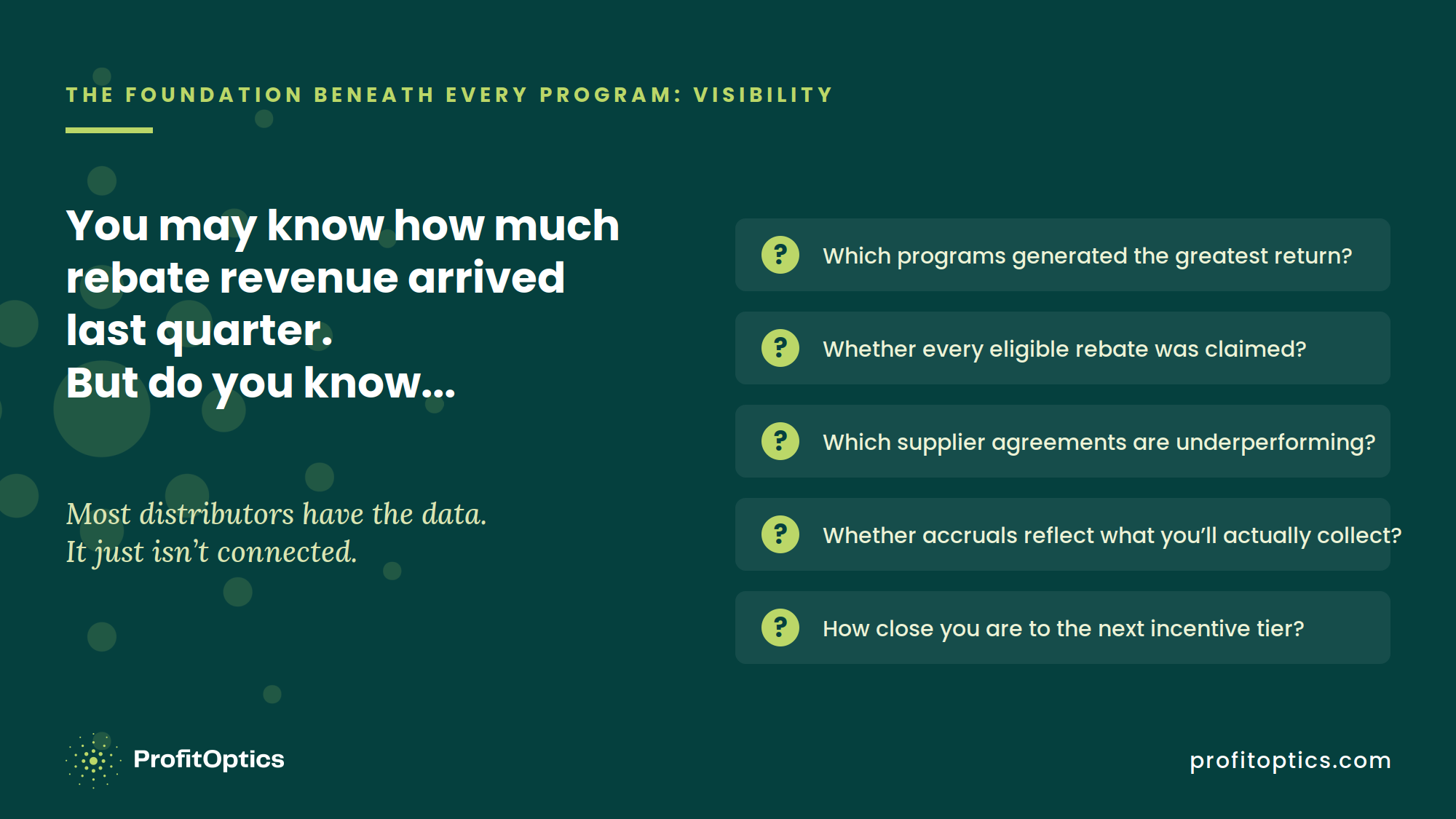 THE FOUNDATION BENEATH EVERY PROGRAM: VISIBILITY

You may know how much rebate revenue arrived last quarter.
But do you know...

Most distributors have the data.
It just isn't connected.

? Which programs generated the greatest return?

? Whether every eligible rebate was claimed?

? Which supplier agreements are underperforming?

? Whether accruals reflect what you'll actually collect?

? How close you are to the next incentive tier?

ProfitOptics

profitoptics.com